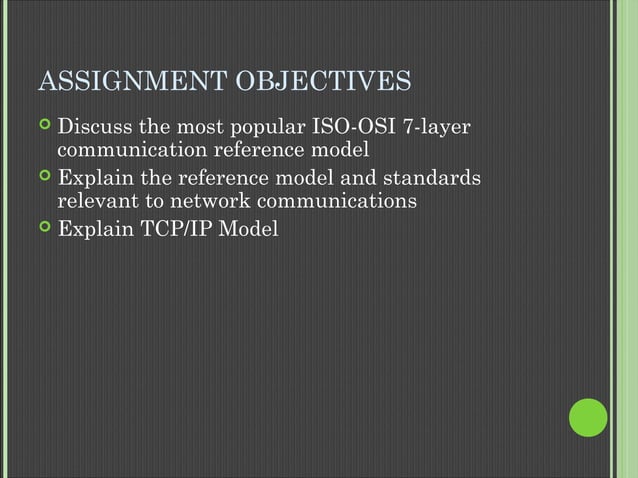 ASSIGNMENT OBJECTIVES

Discuss the most popular ISO-OSI 7-layer communication reference model

Explain the reference model and standards relevant to network communications

Explain TCP/IP Model